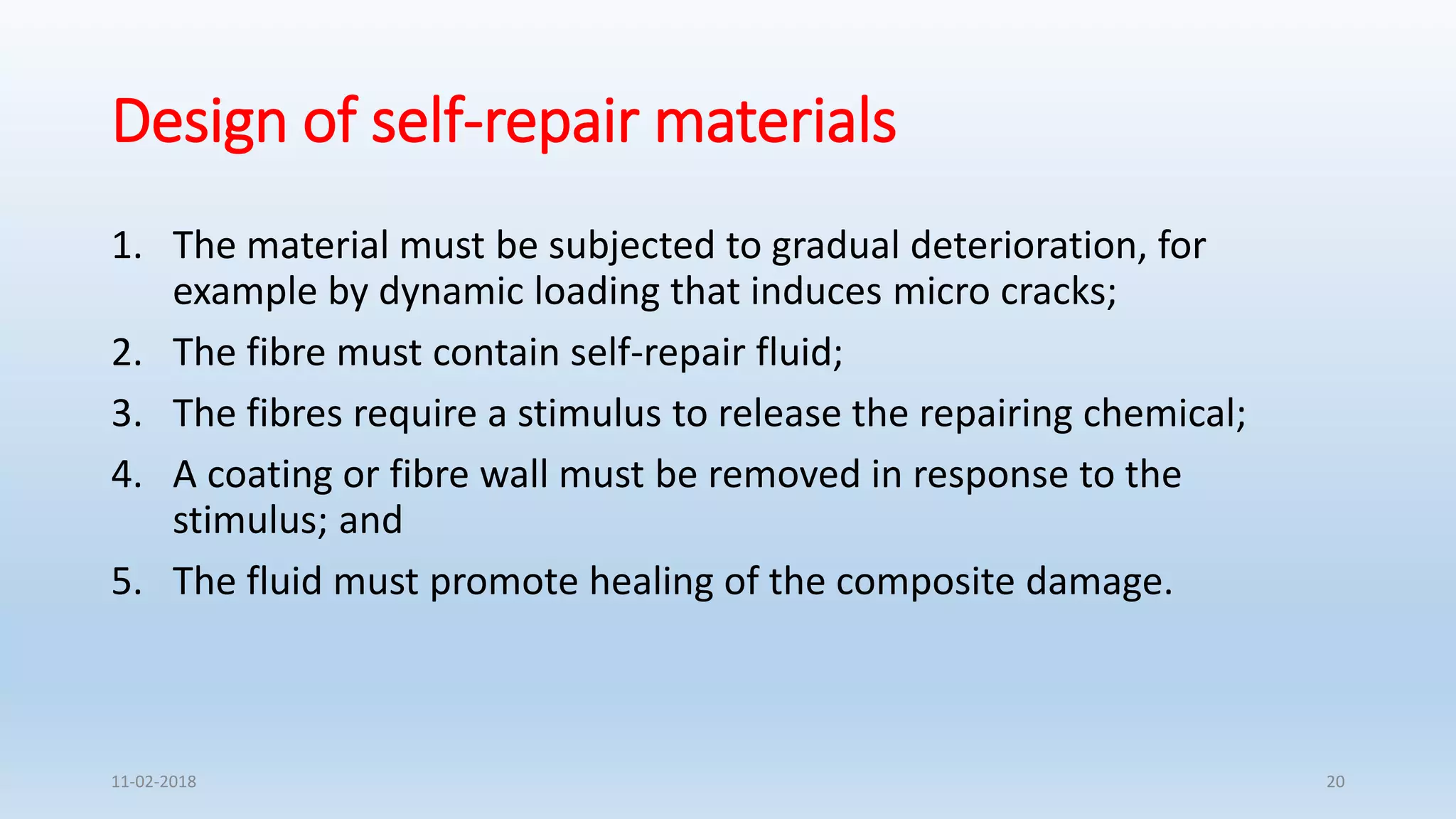 Design of self-repair materials

1. The material must be subjected to gradual deterioration, for example by dynamic loading that induces micro cracks;
2. The fibre must contain self-repair fluid;
3. The fibres require a stimulus to release the repairing chemical;
4. A coating or fibre wall must be removed in response to the stimulus; and
5. The fluid must promote healing of the composite damage.

11-02-2018

20